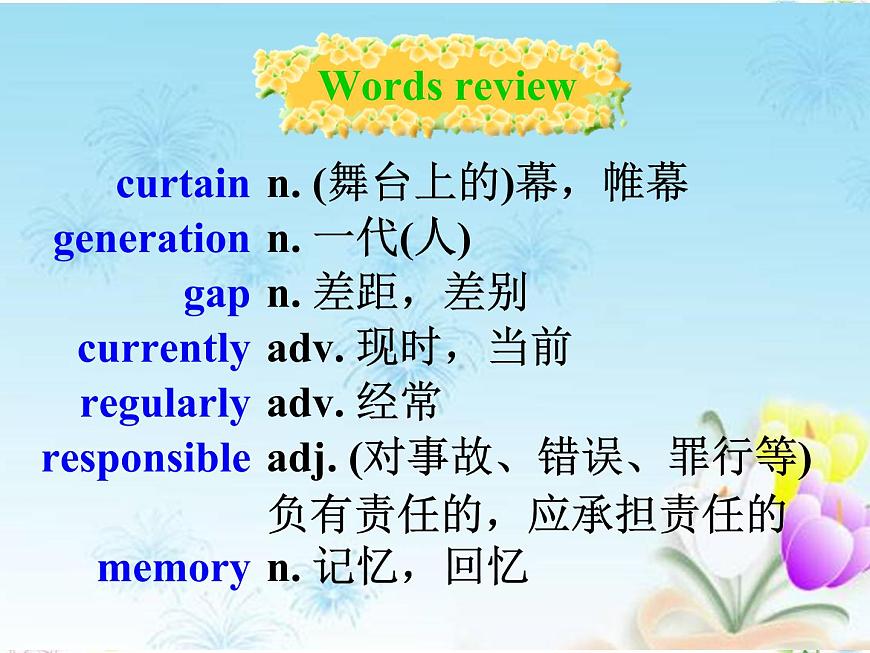 Words review

curtain n. (舞台上的)幕，帷幕
generation n. 一代(人)
gap n. 差距，差别
currently adv. 现时，当前
regularly adv. 经常
responsible adj. (对事故、错误、罪行等)负有责任的，应承担责任的
memory n. 记忆，回忆